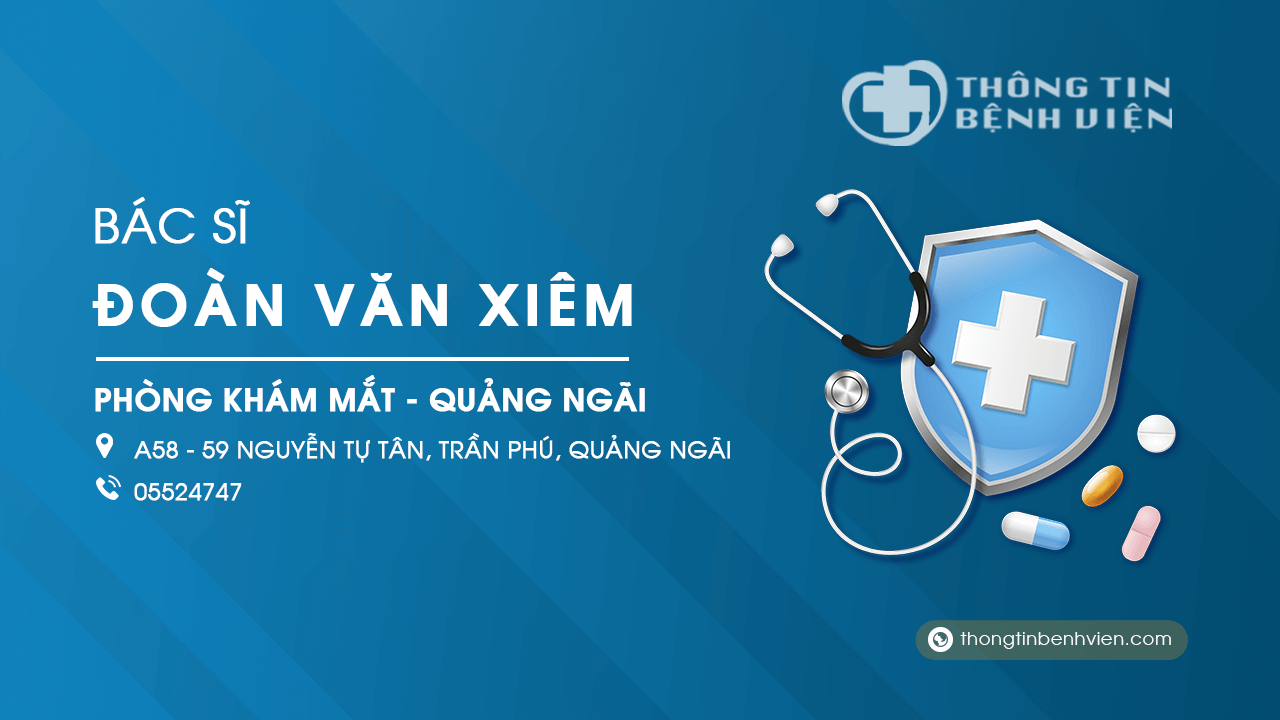 THÔNG TIN
BỆNH VIỆN

BÁC SĨ
ĐOÀN VĂN XIÊM

PHÒNG KHÁM MẮT - QUẢNG NGÃI

A58 - 59 NGUYỄN TỰ TÂN, TRẦN PHÚ, QUẢNG NGÃI

05524747

thongtinbenhvien.com